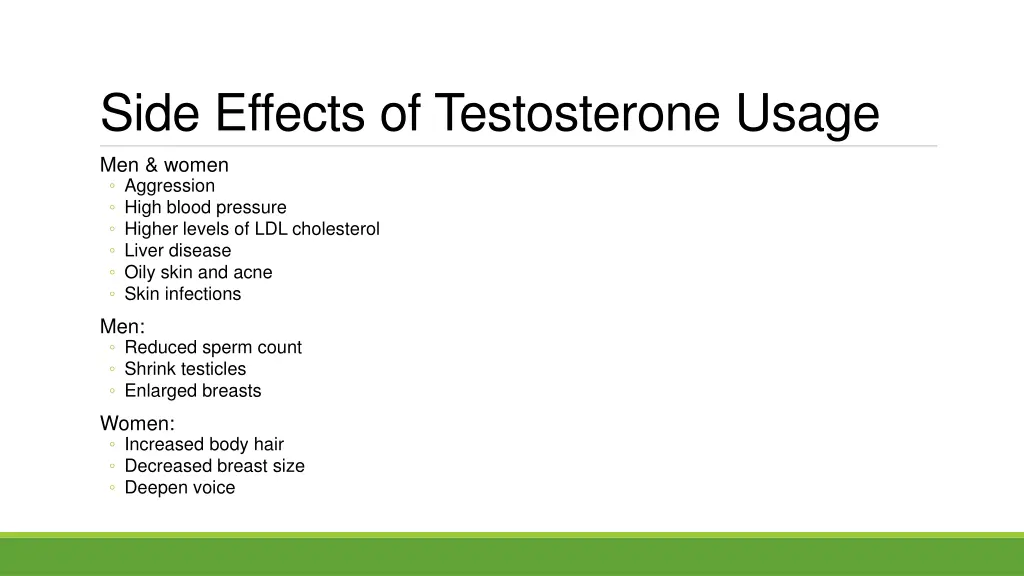 Side Effects of Testosterone Usage

Men & women
◦ Aggression
◦ High blood pressure
◦ Higher levels of LDL cholesterol
◦ Liver disease
◦ Oily skin and acne
◦ Skin infections

Men:
◦ Reduced sperm count
◦ Shrink testicles
◦ Enlarged breasts

Women:
◦ Increased body hair
◦ Decreased breast size
◦ Deepen voice